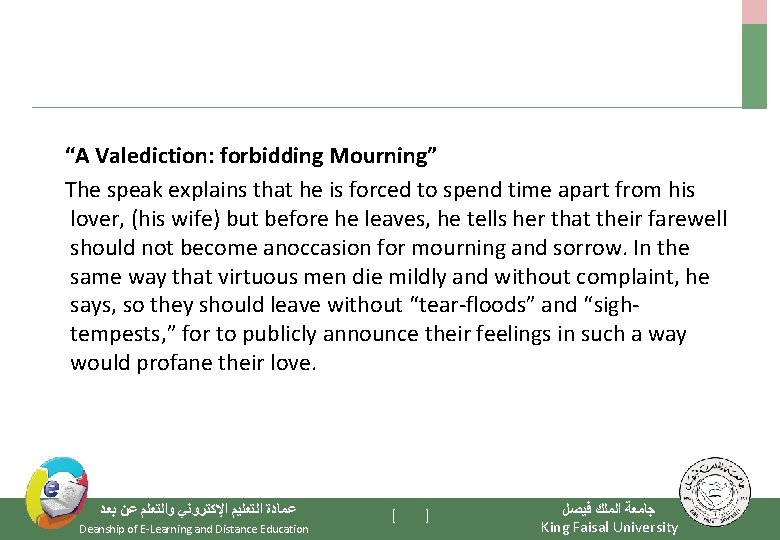 “A Valediction: forbidding Mourning”

The speak explains that he is forced to spend time apart from his lover, (his wife) but before he leaves, he tells her that their farewell should not become anoccasion for mourning and sorrow. In the same way that virtuous men die mildly and without complaint, he says, so they should leave without “tear-floods” and “sigh-tempests,” for to publicly announce their feelings in such a way would profane their love.

عمادة التعليم الإلكتروني والتعلم عن بعد
Deanship of E-Learning and Distance Education

[ ]

جامعة الملك فيصل
King Faisal University